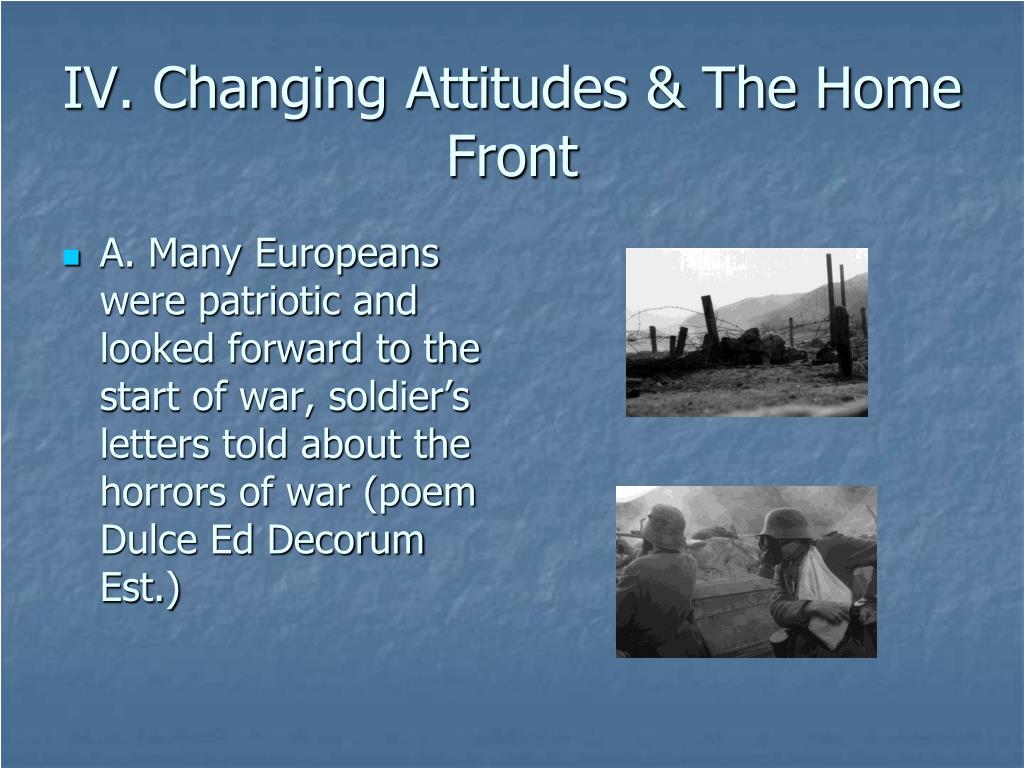 IV. Changing Attitudes & The Home Front

A. Many Europeans were patriotic and looked forward to the start of war, soldier’s letters told about the horrors of war (poem Dulce Ed Decorum Est.)